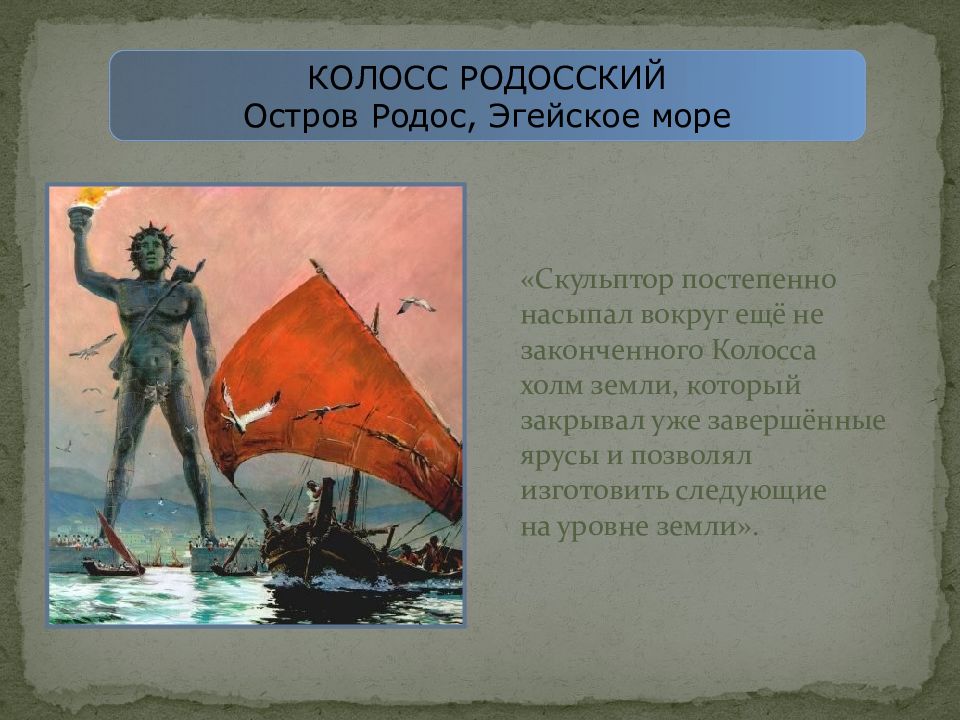 КОЛОСС РОДОССКИЙ
Остров Родос, Эгейское море

«Скульптор постепенно насыпал вокруг ещё не законченного Колосса холм земли, который закрывал уже завершённые ярусы и позволял изготовить следующие на уровне земли».